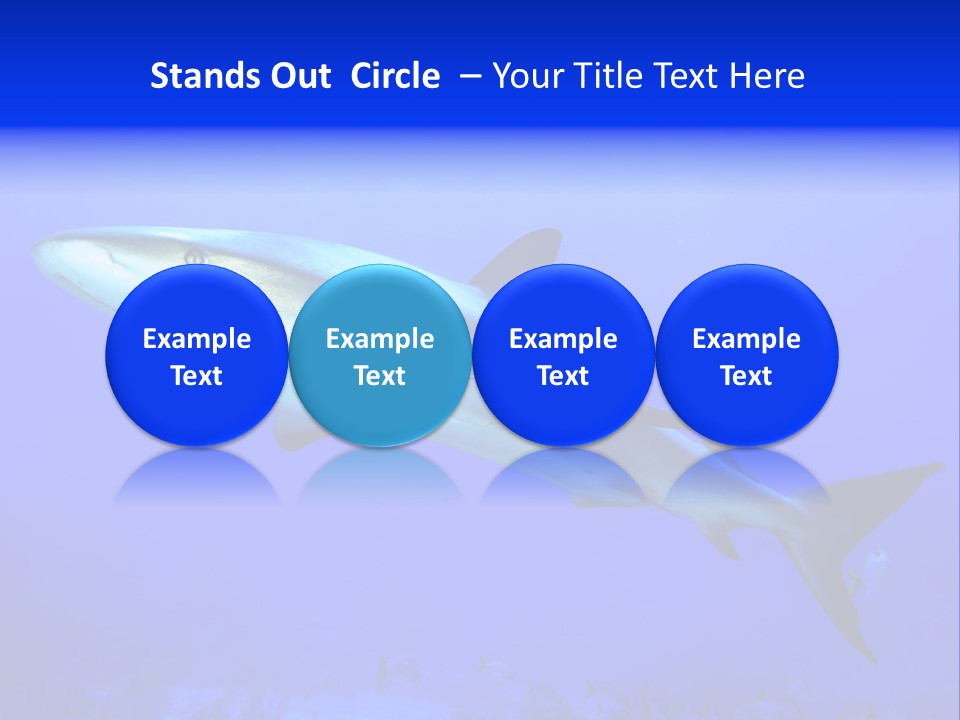 Stands Out Circle – Your Title Text Here

Example Text

Example Text

Example Text

Example Text